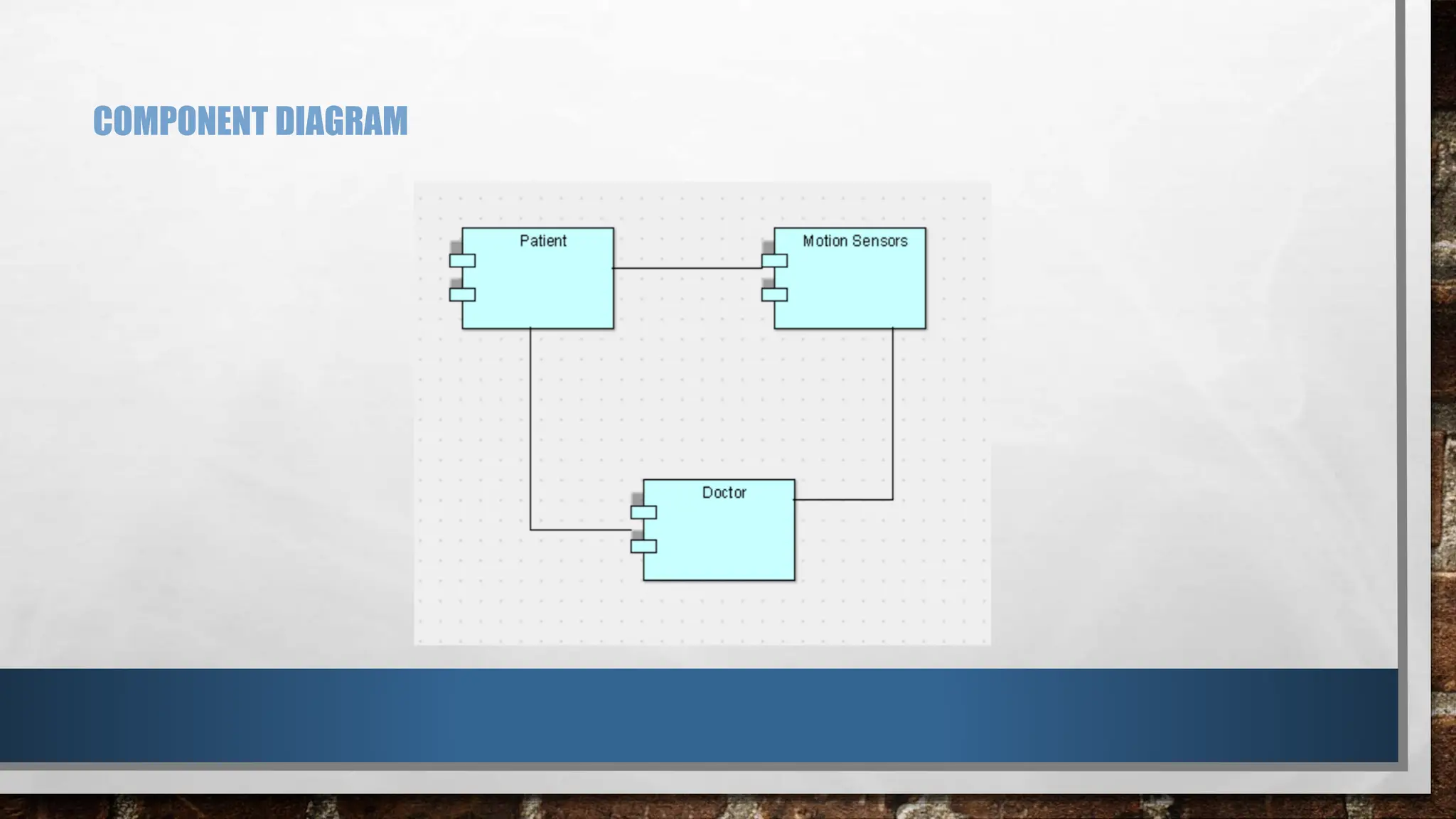 COMPONENT DIAGRAM

Patient

Motion Sensors

Doctor